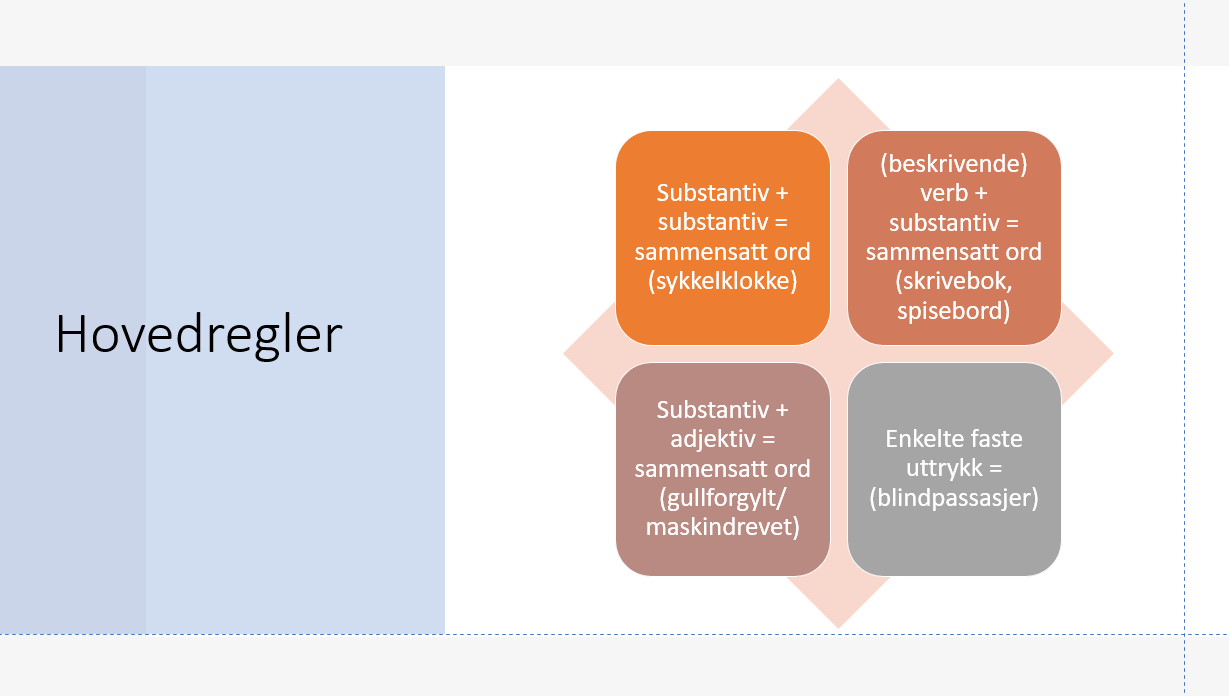 Hovedregler

Substantiv + substantiv = sammensatt ord (sykkelklokke)

(beskrivende) verb + substantiv = sammensatt ord (skrivebok, spisebord)

Substantiv + adjektiv = sammensatt ord (gullforgylt/ maskindrevet)

Enkelte faste uttrykk = (blindpassasjer)